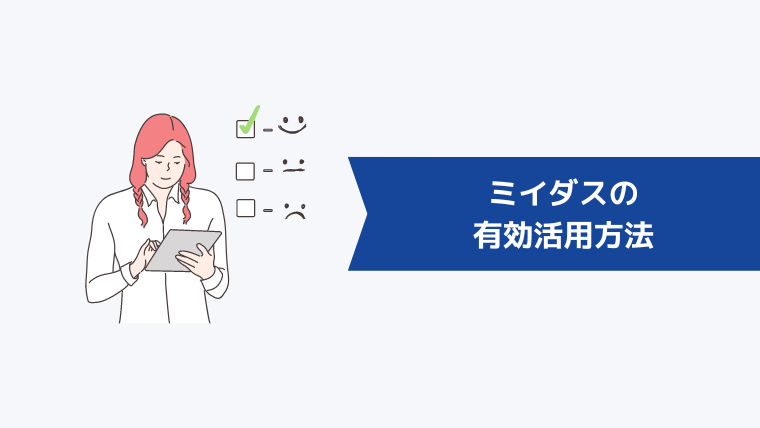 ミイダスの
有効活用方法